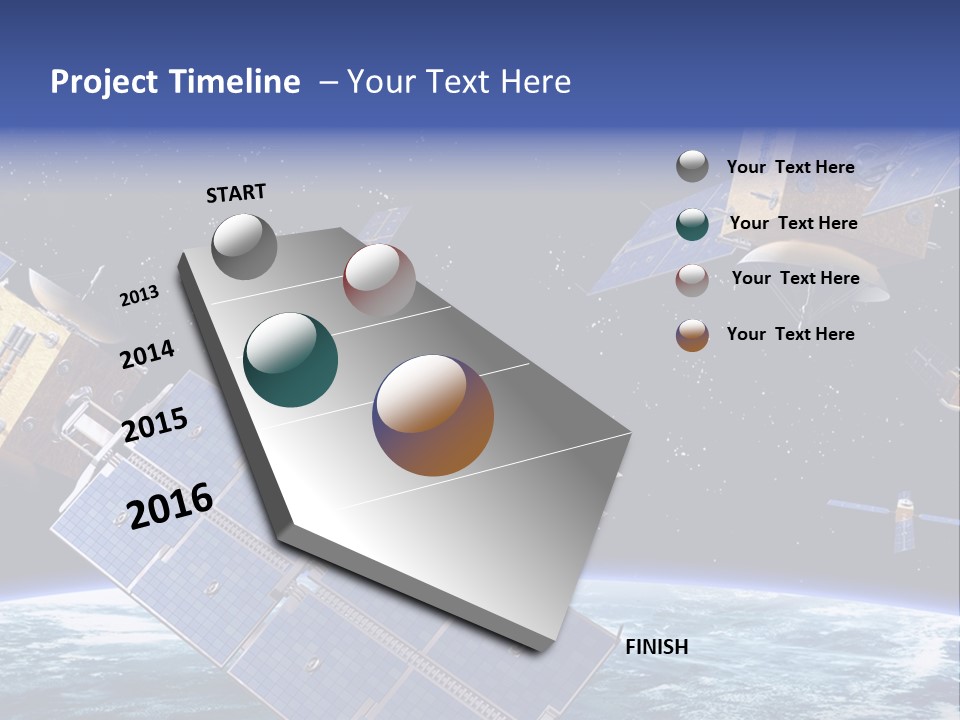 Project Timeline – Your Text Here

START

2013

2014

2015

2016

FINISH

Your Text Here

Your Text Here

Your Text Here

Your Text Here